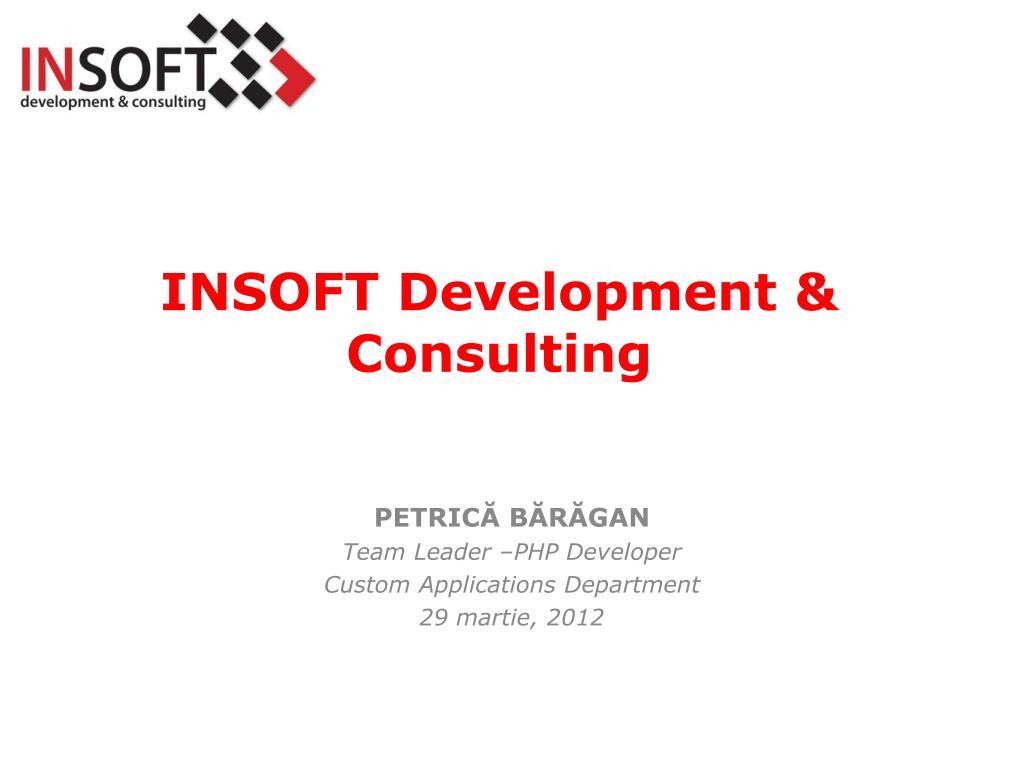 INSOFT
development & consulting

INSOFT Development & Consulting

PETRICĂ BĂRĂGAN
Team Leader –PHP Developer
Custom Applications Department
29 martie, 2012